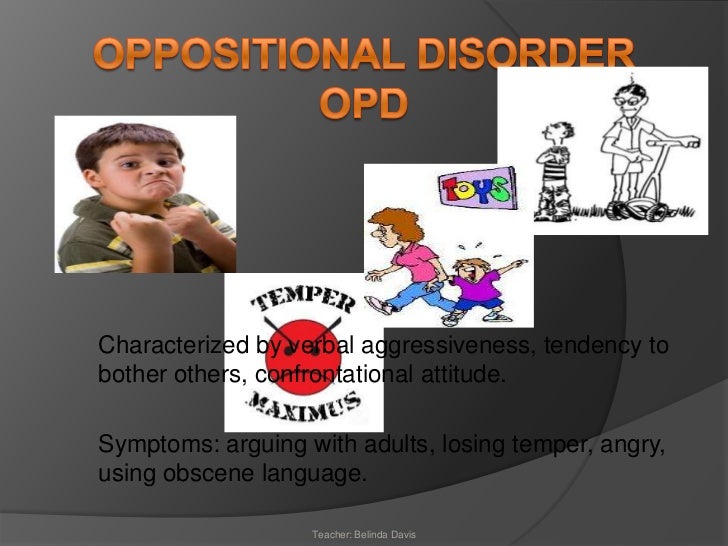 OPPOSITIONAL DISORDER OPD

TOYS

TEMPER MAXIMUS

Characterized by verbal aggressiveness, tendency to bother others, confrontational attitude.

Symptoms: arguing with adults, losing temper, angry, using obscene language.

Teacher: Belinda Davis